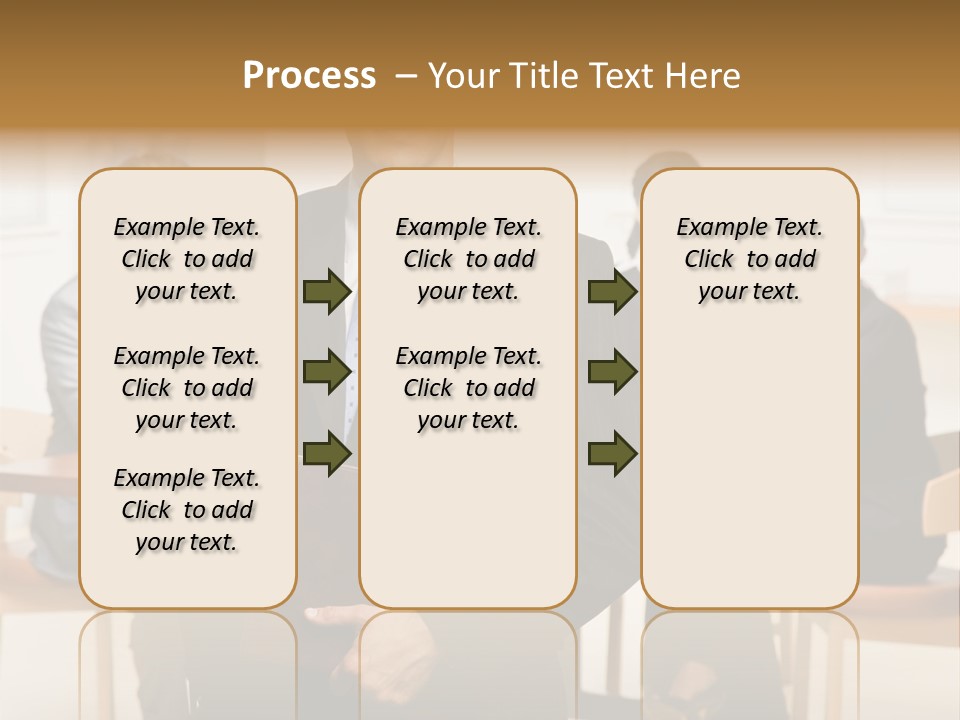 Process – Your Title Text Here

Example Text. Click to add your text.

Example Text. Click to add your text.

Example Text. Click to add your text.

Example Text. Click to add your text.

Example Text. Click to add your text.

Example Text. Click to add your text.